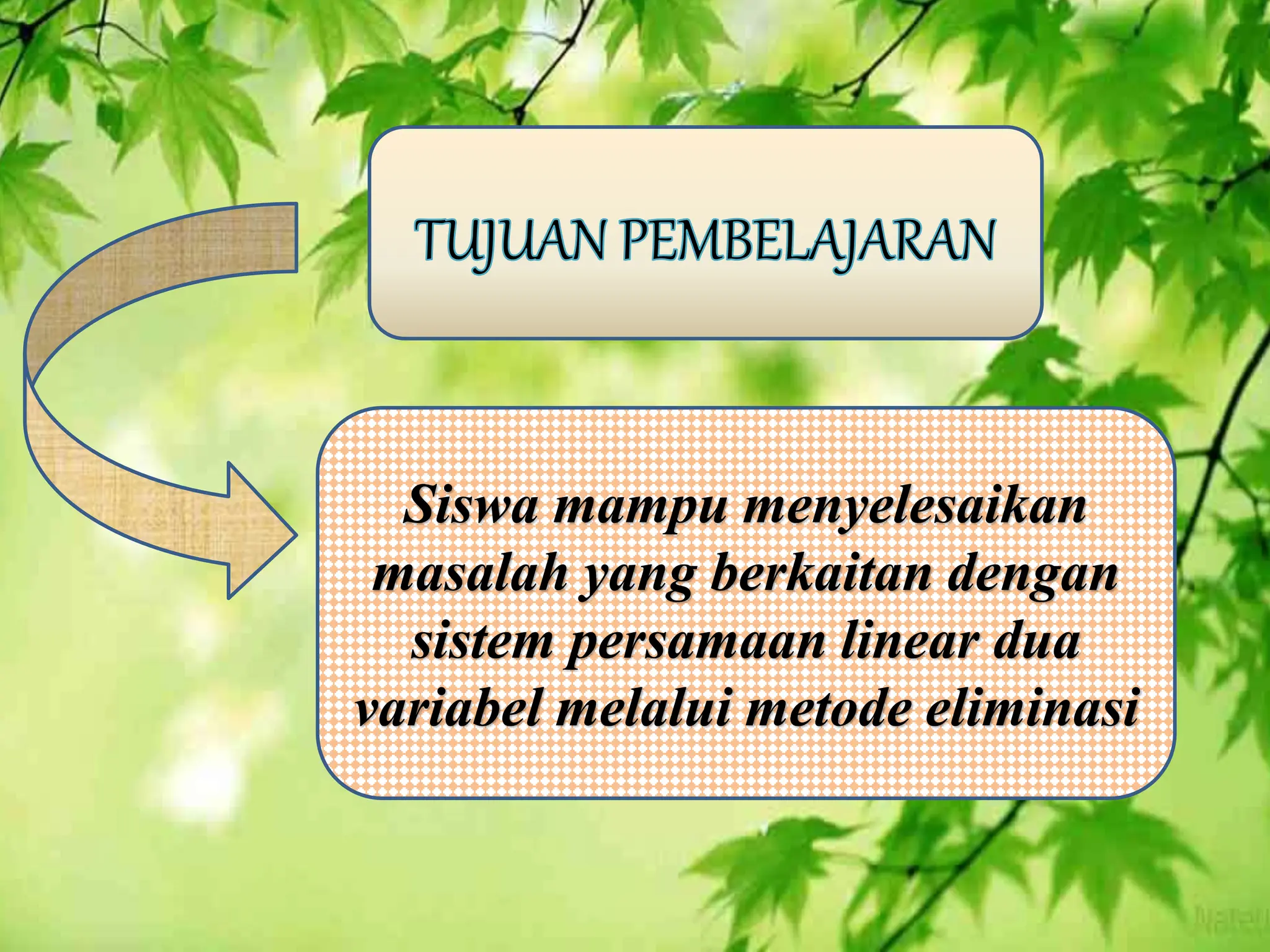 TUJUAN PEMBELAJARAN

Siswa mampu menyelesaikan masalah yang berkaitan dengan sistem persamaan linear dua variabel melalui metode eliminasi